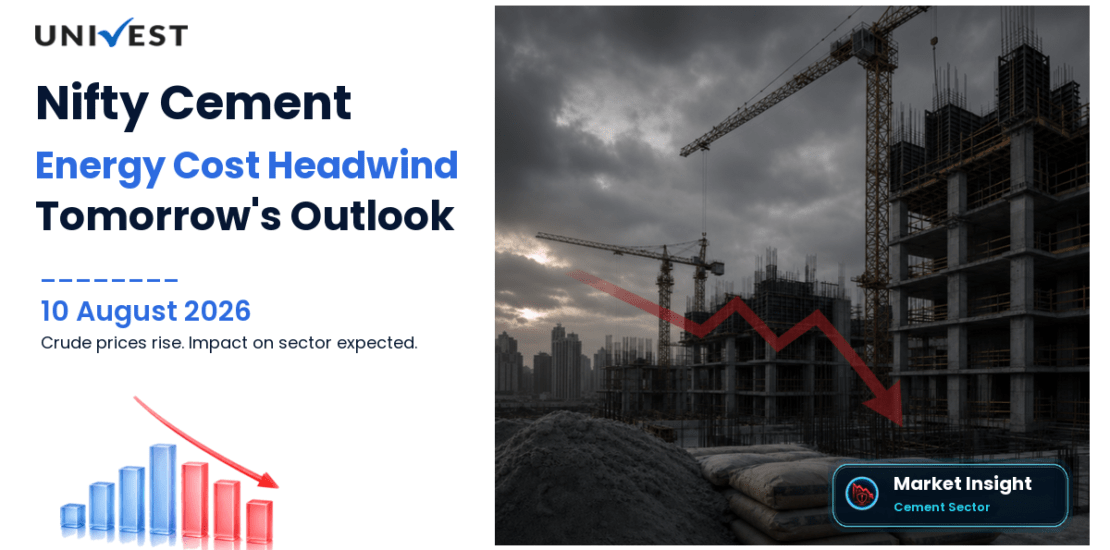 UNIVEST

Nifty Cement

Energy Cost Headwind

Tomorrow's Outlook

10 August 2026

Crude prices rise. Impact on sector expected.

Market Insight

Cement Sector